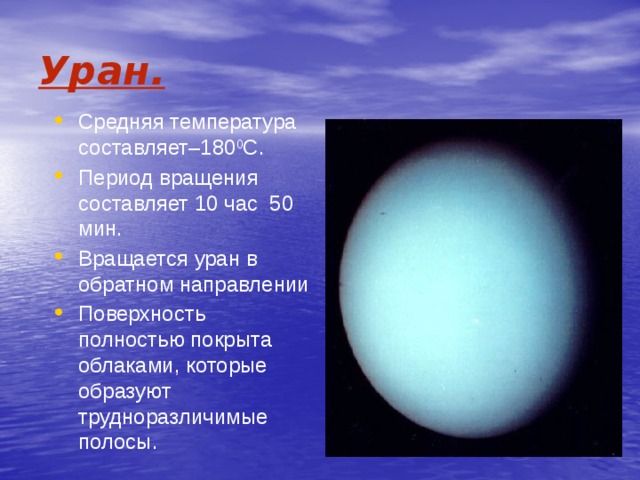 Уран.

• Средняя температура составляет–$180^0$С.

• Период вращения составляет 10 час 50 мин.

• Вращается уран в обратном направлении

• Поверхность полностью покрыта облаками, которые образуют трудноразличимые полосы.